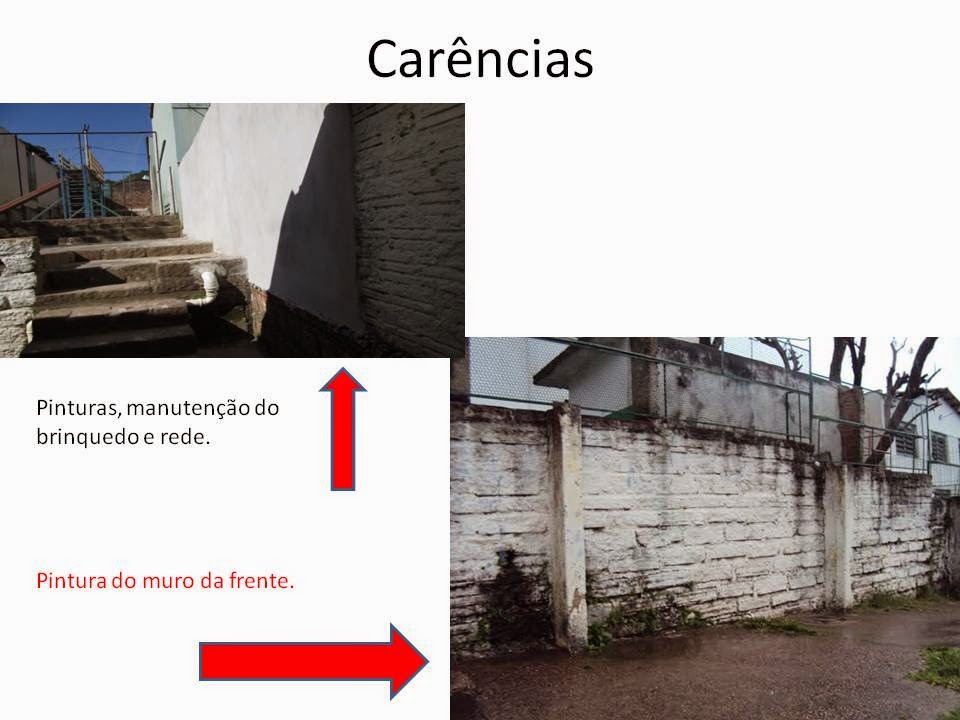 Carências

Pinturas, manutenção do brinquedo e rede.

Pintura do muro da frente.